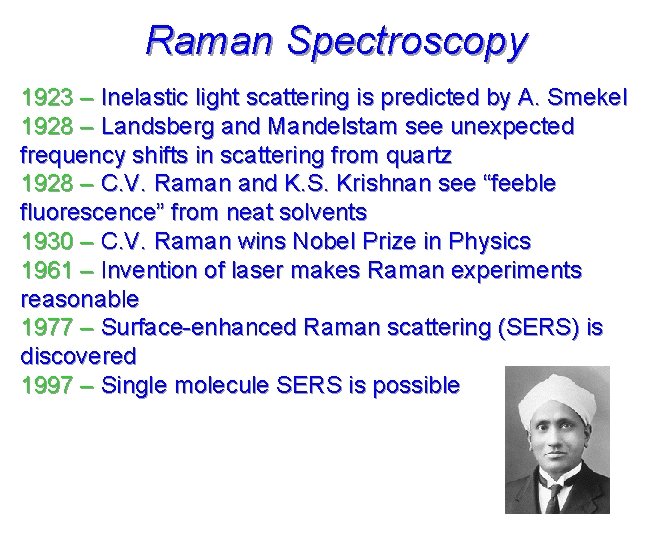 Raman Spectroscopy

1923 – Inelastic light scattering is predicted by A. Smekel
1928 – Landsberg and Mandelstam see unexpected frequency shifts in scattering from quartz
1928 – C.V. Raman and K.S. Krishnan see “feeble fluorescence” from neat solvents
1930 – C.V. Raman wins Nobel Prize in Physics
1961 – Invention of laser makes Raman experiments reasonable
1977 – Surface-enhanced Raman scattering (SERS) is discovered
1997 – Single molecule SERS is possible